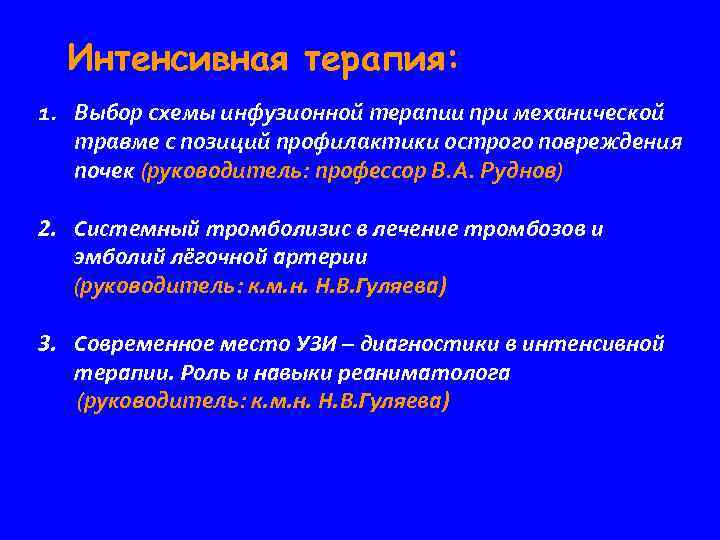 Интенсивная терапия:

1. Выбор схемы инфузионной терапии при механической травме с позиций профилактики острого повреждения почек (руководитель: профессор В.А. Руднов)

2. Системный тромболизис в лечение тромбозов и эмболий лёгочной артерии (руководитель: к.м.н. Н.В.Гуляева)

3. Современное место УЗИ – диагностики в интенсивной терапии. Роль и навыки реаниматолога (руководитель: к.м.н. Н.В.Гуляева)